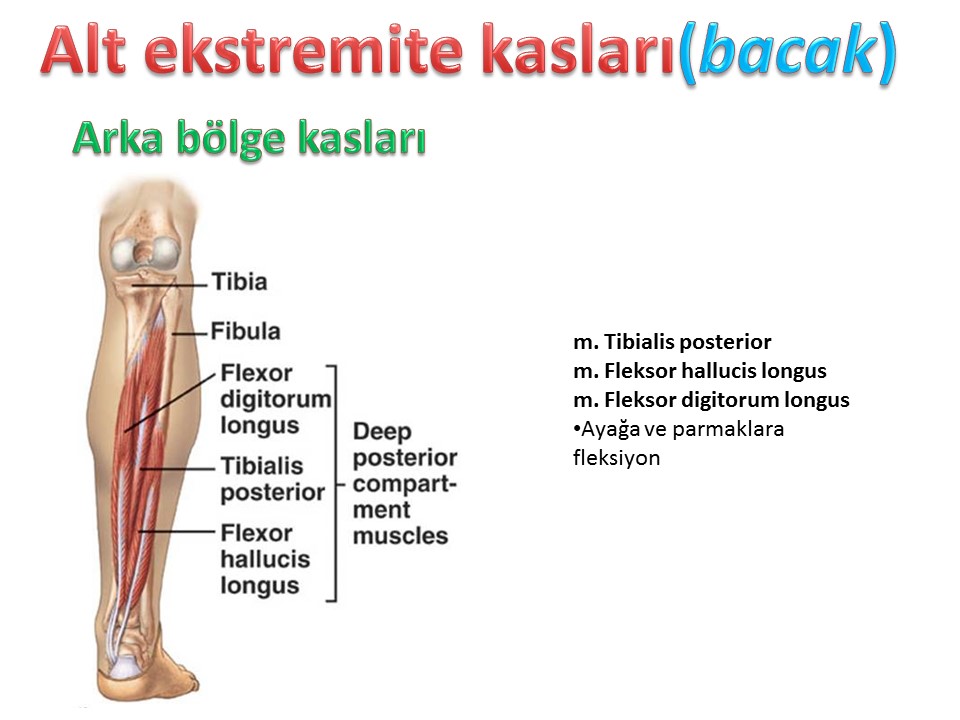 Alt ekstremite kasları(bacak)

Arka bölge kasları

Tibia
Fibula
Flexor digitorum longus
Tibialis posterior
Flexor hallucis longus
Deep posterior compartment muscles

m. Tibialis posterior
m. Fleksor hallucis longus
m. Fleksor digitorum longus
•Ayağa ve parmaklara fleksiyon